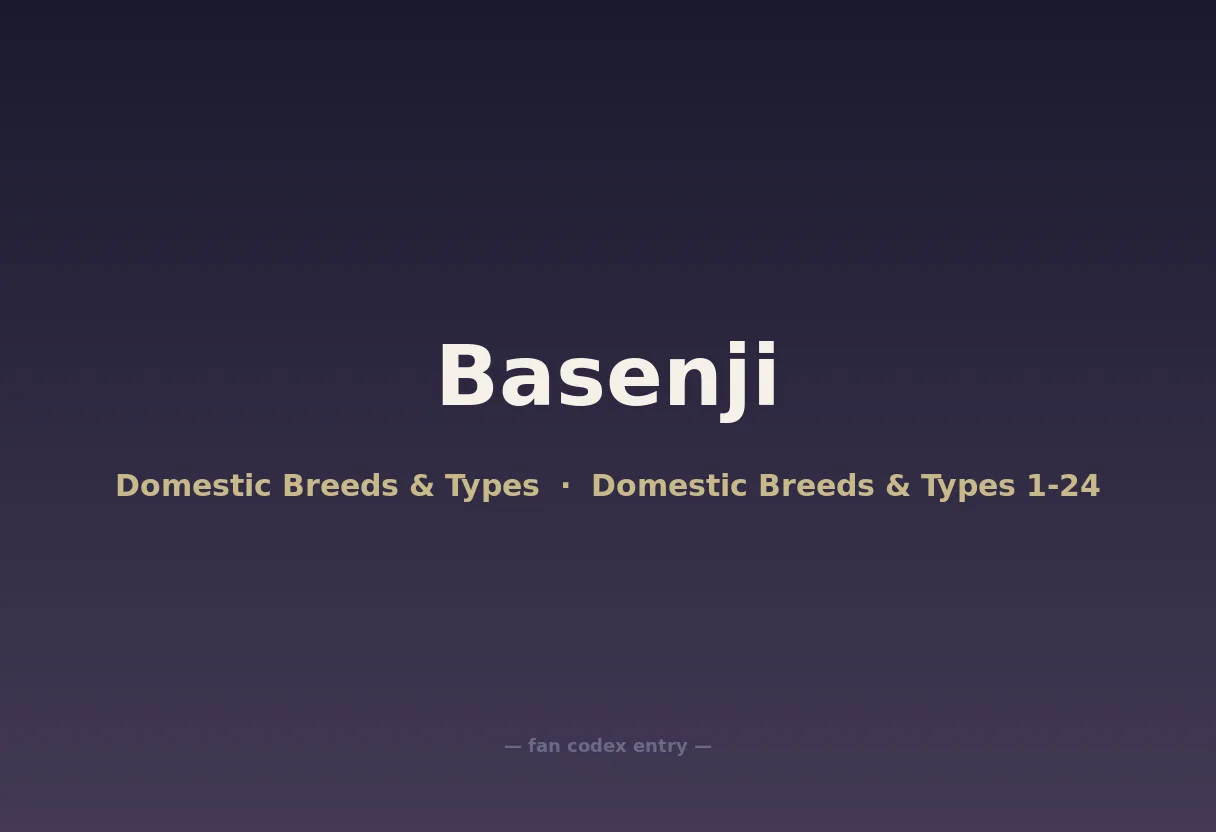 Basenji

Domestic Breeds & Types · Domestic Breeds & Types 1-24

— fan codex entry —